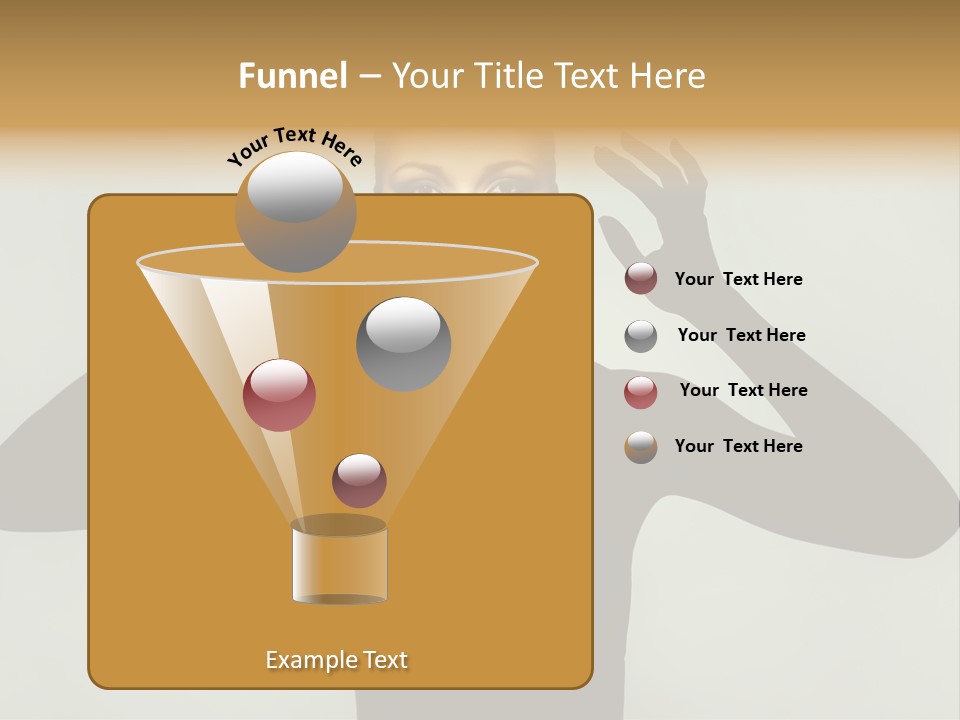 Funnel – Your Title Text Here

Your Text Here

Your Text Here

Your Text Here

Your Text Here

Your Text Here

Example Text